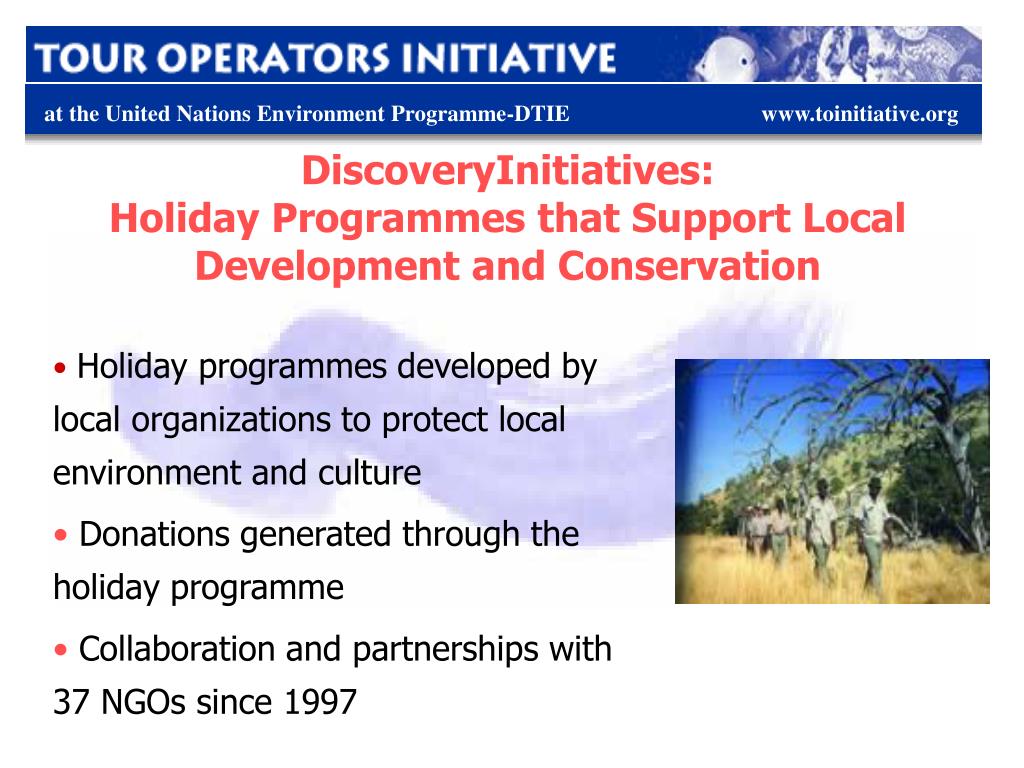 TOUR OPERATORS INITIATIVE

at the United Nations Environment Programme-DTIE

www.toinitiative.org

DiscoveryInitiatives:
Holiday Programmes that Support Local Development and Conservation

• Holiday programmes developed by local organizations to protect local environment and culture

• Donations generated through the holiday programme

• Collaboration and partnerships with 37 NGOs since 1997